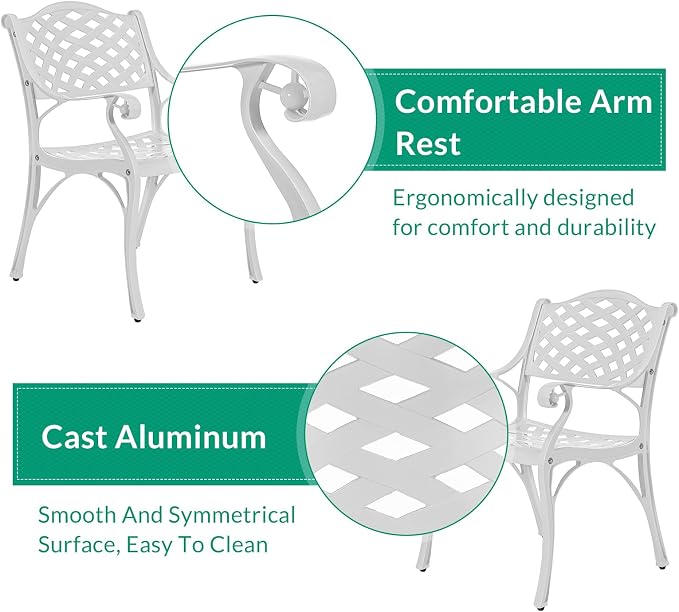 Comfortable Arm Rest

Ergonomically designed for comfort and durability

Cast Aluminum

Smooth And Symmetrical Surface, Easy To Clean